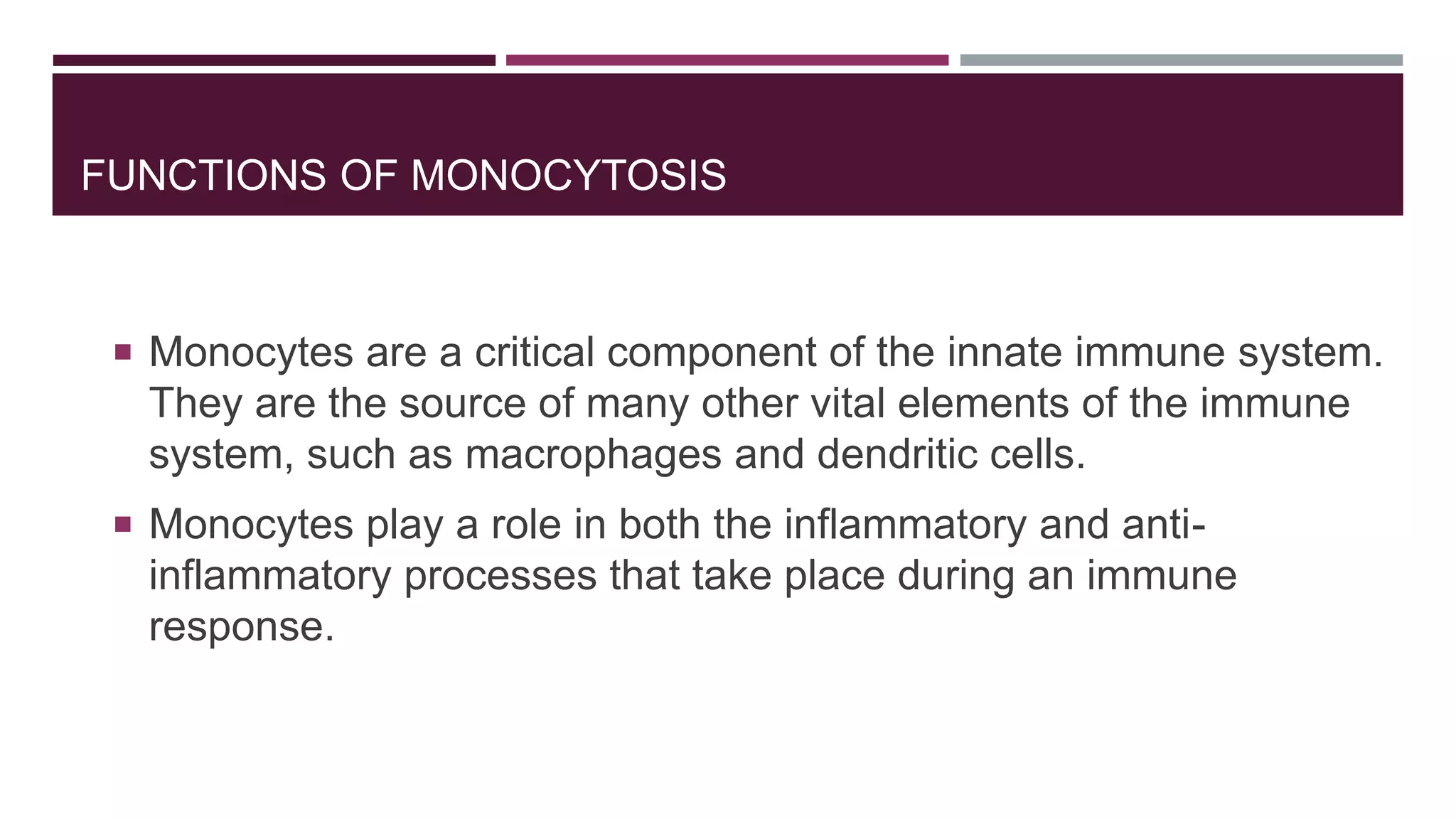 FUNCTIONS OF MONOCYTOSIS

▪ Monocytes are a critical component of the innate immune system. They are the source of many other vital elements of the immune system, such as macrophages and dendritic cells.

▪ Monocytes play a role in both the inflammatory and anti-inflammatory processes that take place during an immune response.